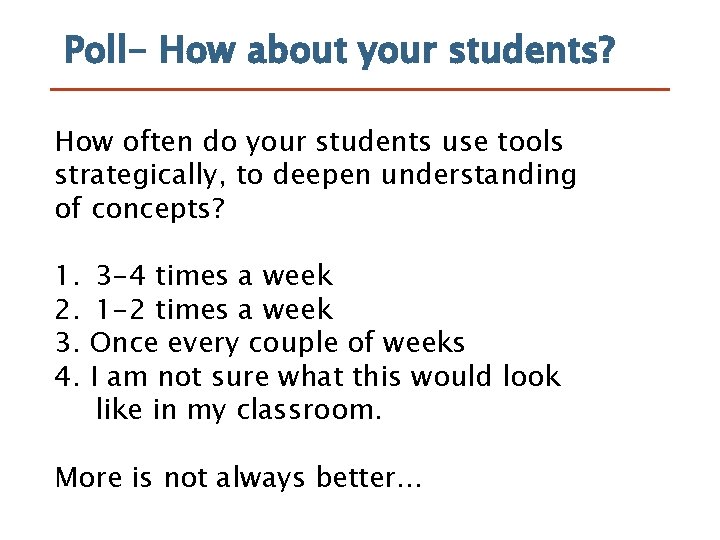 Poll- How about your students?

How often do your students use tools strategically, to deepen understanding of concepts?

1. 3-4 times a week
2. 1-2 times a week
3. Once every couple of weeks
4. I am not sure what this would look like in my classroom.

More is not always better…